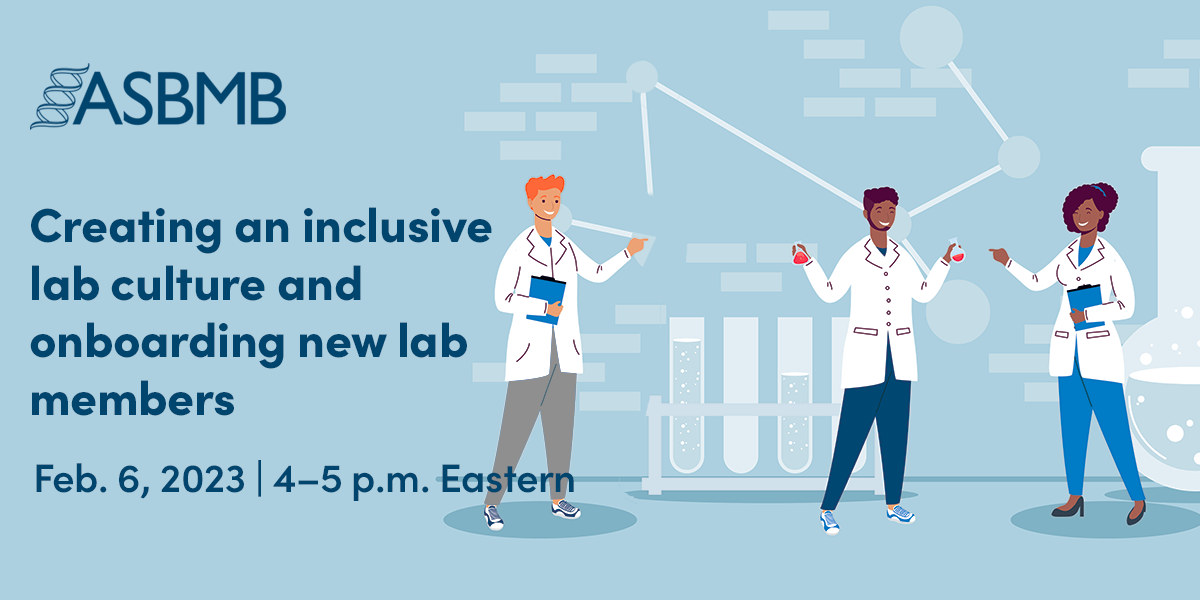 ASBMB

Creating an inclusive lab culture and onboarding new lab members

Feb. 6, 2023 | 4–5 p.m. Eastern